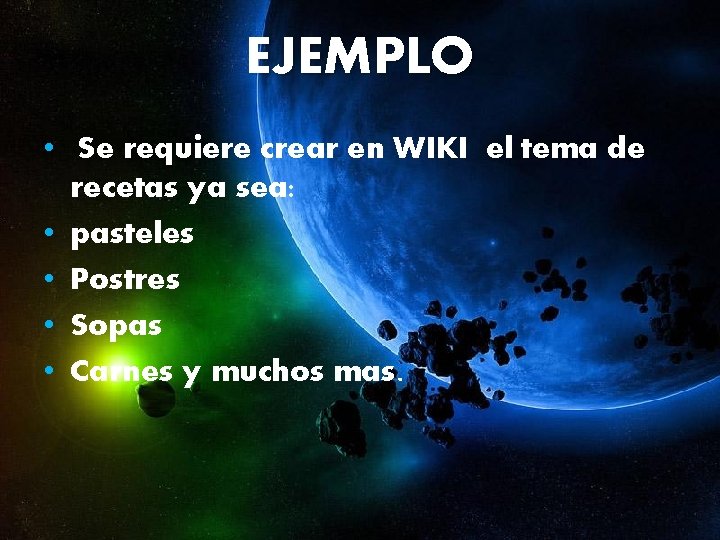 EJEMPLO

• Se requiere crear en WIKI el tema de recetas ya sea:
• pasteles
• Postres
• Sopas
• Carnes y muchos mas.